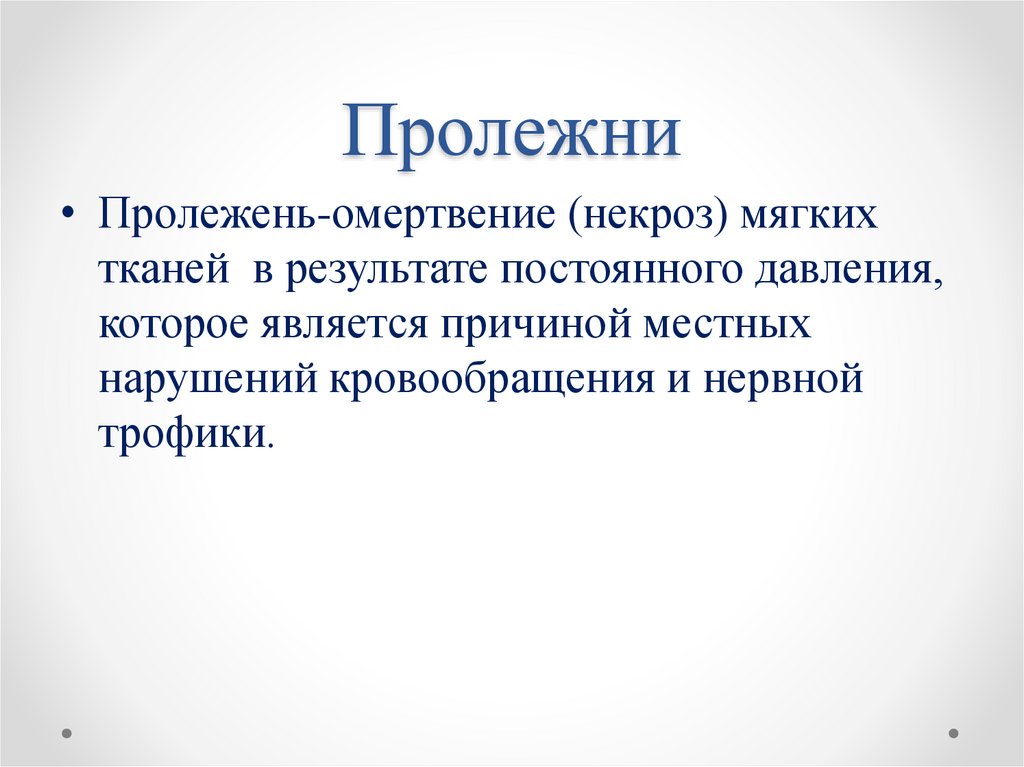 Пролежни

• Пролежень-омертвение (некроз) мягких тканей  в результате постоянного давления, которое является причиной местных нарушений кровообращения и нервной трофики.